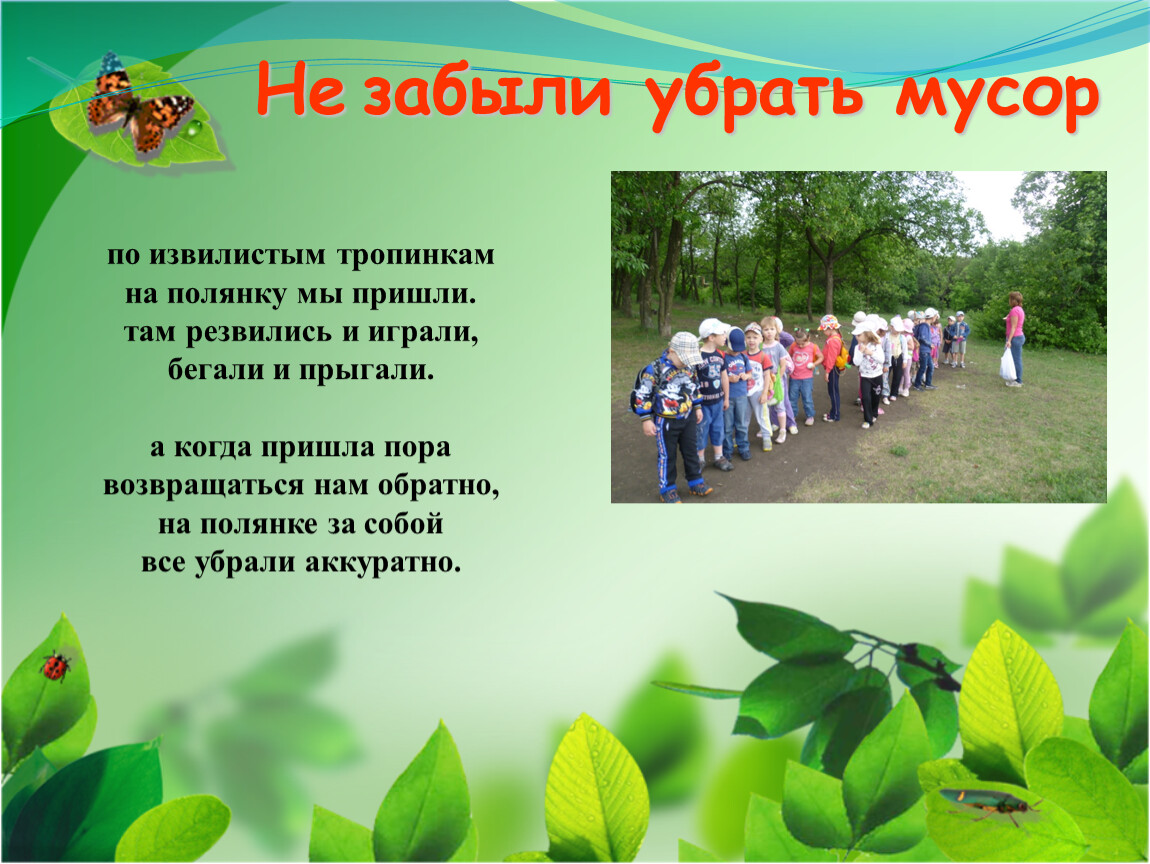 Не забыли убрать мусор

по извилистым тропинкам
на полянку мы пришли.
там резвились и играли,
бегали и прыгали.

а когда пришла пора
возвращаться нам обратно,
на полянке за собой
все убрали аккуратно.